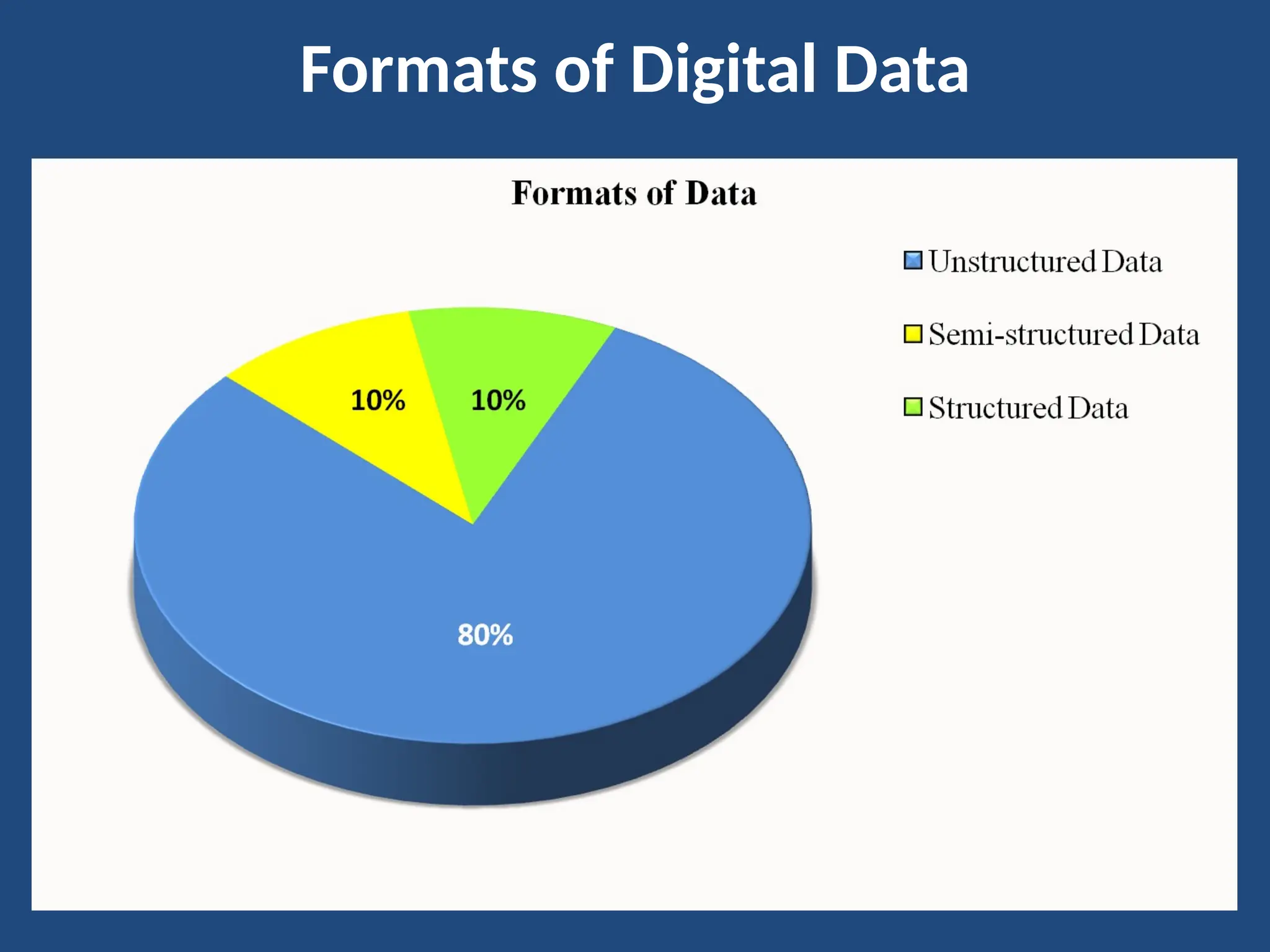 Formats of Digital Data

Formats of Data

Unstructured Data
Semi-structured Data
Structured Data

10%
10%
80%